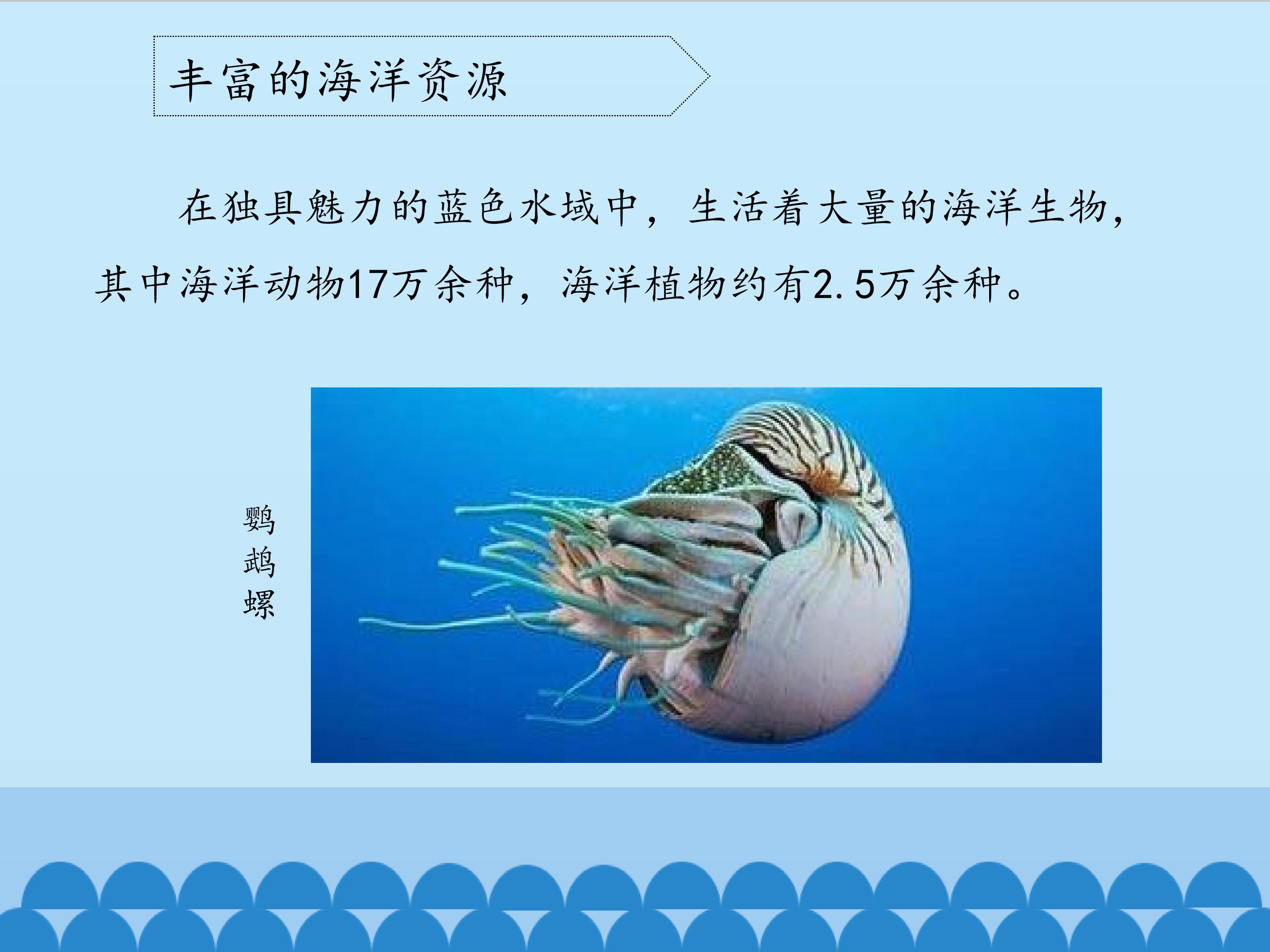 丰富的海洋资源

在独具魅力的蓝色水域中，生活着大量的海洋生物，其中海洋动物17万余种，海洋植物约有2.5万余种。

鹦鹉螺